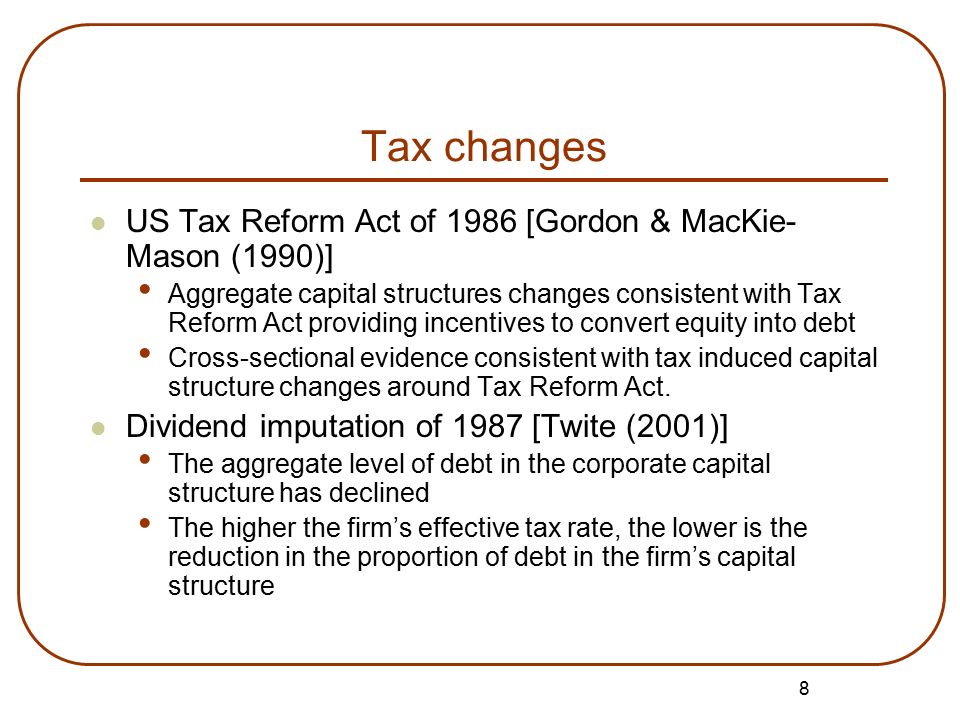 Tax changes

- US Tax Reform Act of 1986 [Gordon & MacKie-Mason (1990)]
  - Aggregate capital structures changes consistent with Tax Reform Act providing incentives to convert equity into debt
  - Cross-sectional evidence consistent with tax induced capital structure changes around Tax Reform Act.
- Dividend imputation of 1987 [Twite (2001)]
  - The aggregate level of debt in the corporate capital structure has declined
  - The higher the firm's effective tax rate, the lower is the reduction in the proportion of debt in the firm's capital structure

8